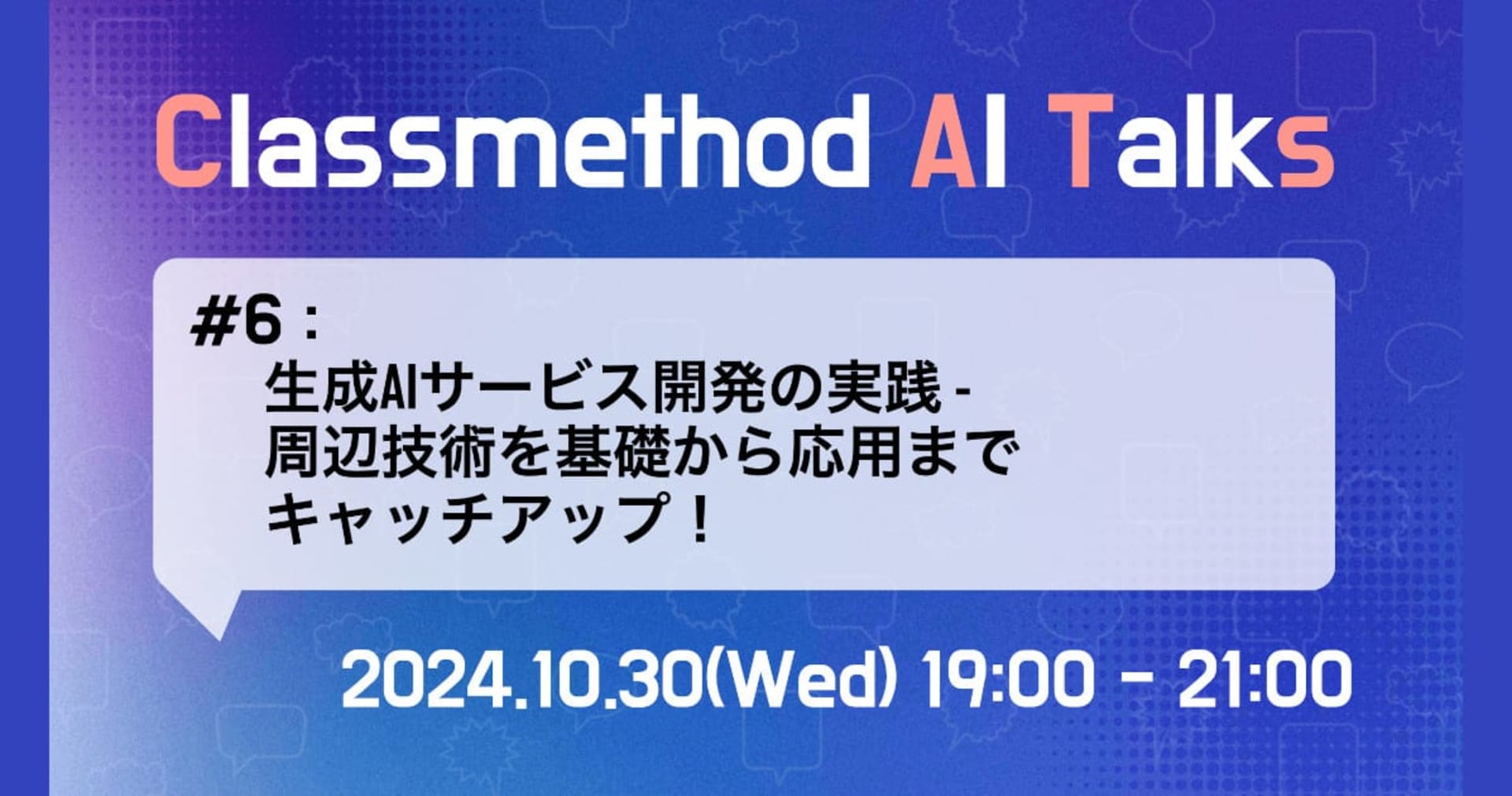 Classmethod AI Talks

#6：
生成AIサービス開発の実践 - 周辺技術を基礎から応用までキャッチアップ！

2024.10.30(Wed) 19:00 - 21:00